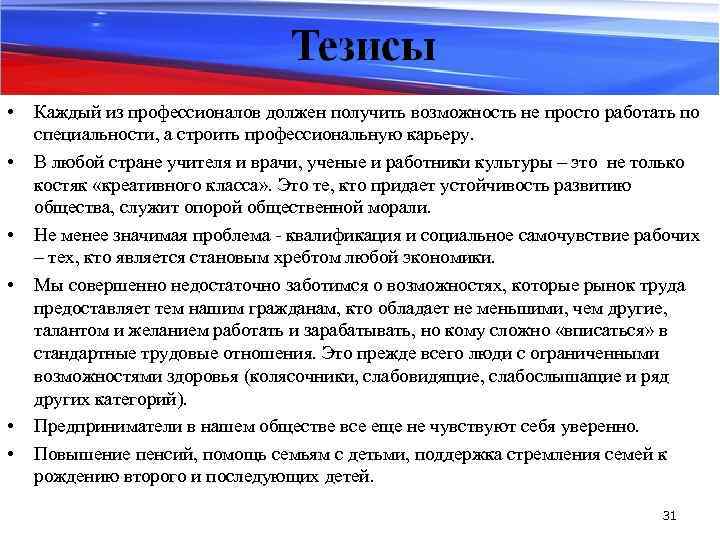 Тезисы

• Каждый из профессионалов должен получить возможность не просто работать по специальности, а строить профессиональную карьеру.

• В любой стране учителя и врачи, ученые и работники культуры – это не только костяк «креативного класса». Это те, кто придает устойчивость развитию общества, служит опорой общественной морали.

• Не менее значимая проблема - квалификация и социальное самочувствие рабочих – тех, кто является становым хребтом любой экономики.

• Мы совершенно недостаточно заботимся о возможностях, которые рынок труда предоставляет тем нашим гражданам, кто обладает не меньшими, чем другие, талантом и желанием работать и зарабатывать, но кому сложно «вписаться» в стандартные трудовые отношения. Это прежде всего люди с ограниченными возможностями здоровья (колясочники, слабовидящие, слабослышащие и ряд других категорий).

• Предприниматели в нашем обществе все еще не чувствуют себя уверенно.

• Повышение пенсий, помощь семьям с детьми, поддержка стремления семей к рождению второго и последующих детей.

31